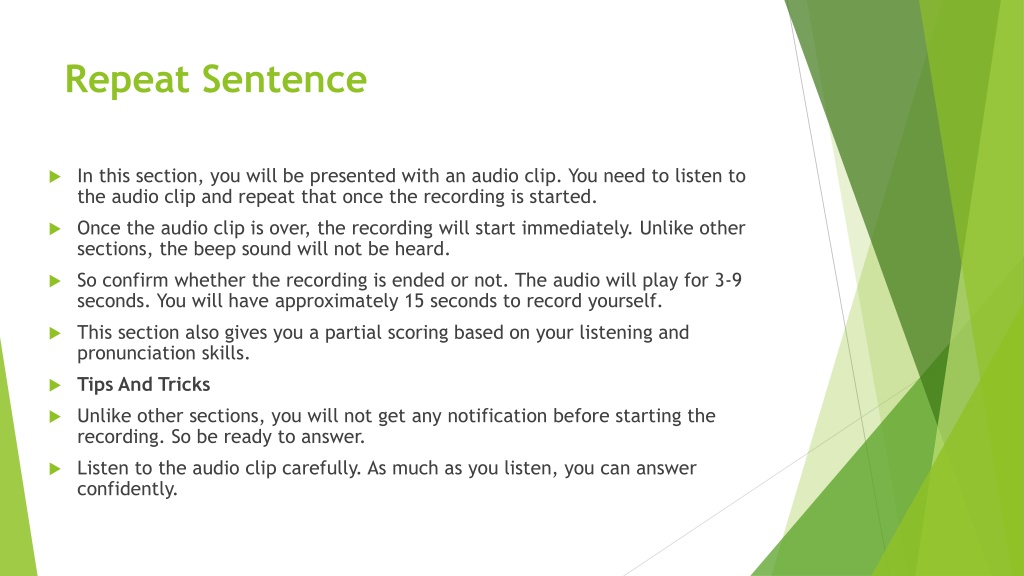 Repeat Sentence

In this section, you will be presented with an audio clip. You need to listen to the audio clip and repeat that once the recording is started.

Once the audio clip is over, the recording will start immediately. Unlike other sections, the beep sound will not be heard.

So confirm whether the recording is ended or not. The audio will play for 3-9 seconds. You will have approximately 15 seconds to record yourself.

This section also gives you a partial scoring based on your listening and pronunciation skills.

Tips And Tricks

Unlike other sections, you will not get any notification before starting the recording. So be ready to answer.

Listen to the audio clip carefully. As much as you listen, you can answer confidently.